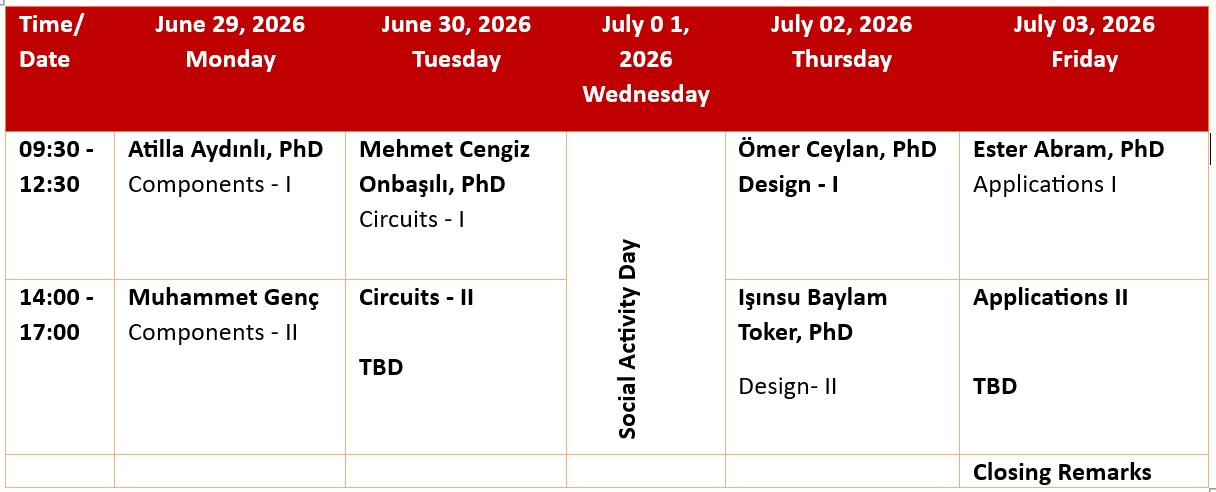 | Time/ Date | June 29, 2026 Monday | June 30, 2026 Tuesday | July 0 1, 2026 Wednesday | July 02, 2026 Thursday | July 03, 2026 Friday |
|---|---|---|---|---|---|
| 09:30 - 12:30 | Atilla Aydınlı, PhD Components - I | Mehmet Cengiz Onbaşılı, PhD Circuits - I | Social Activity Day | Ömer Ceylan, PhD Design - I | Ester Abram, PhD Applications I |
| 14:00 - 17:00 | Muhammet Genç Components - II | Circuits - II TBD | | Işınsu Baylam Toker, PhD Design- II | Applications II TBD |
| | | | | | Closing Remarks |